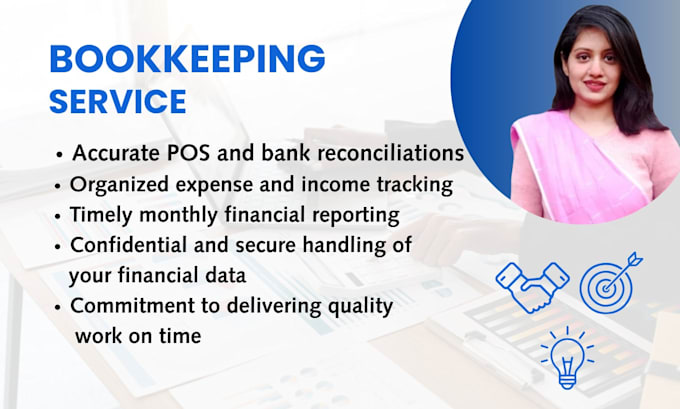 BOOKKEEPING SERVICE

• Accurate POS and bank reconciliations
• Organized expense and income tracking
• Timely monthly financial reporting
• Confidential and secure handling of your financial data
• Commitment to delivering quality work on time